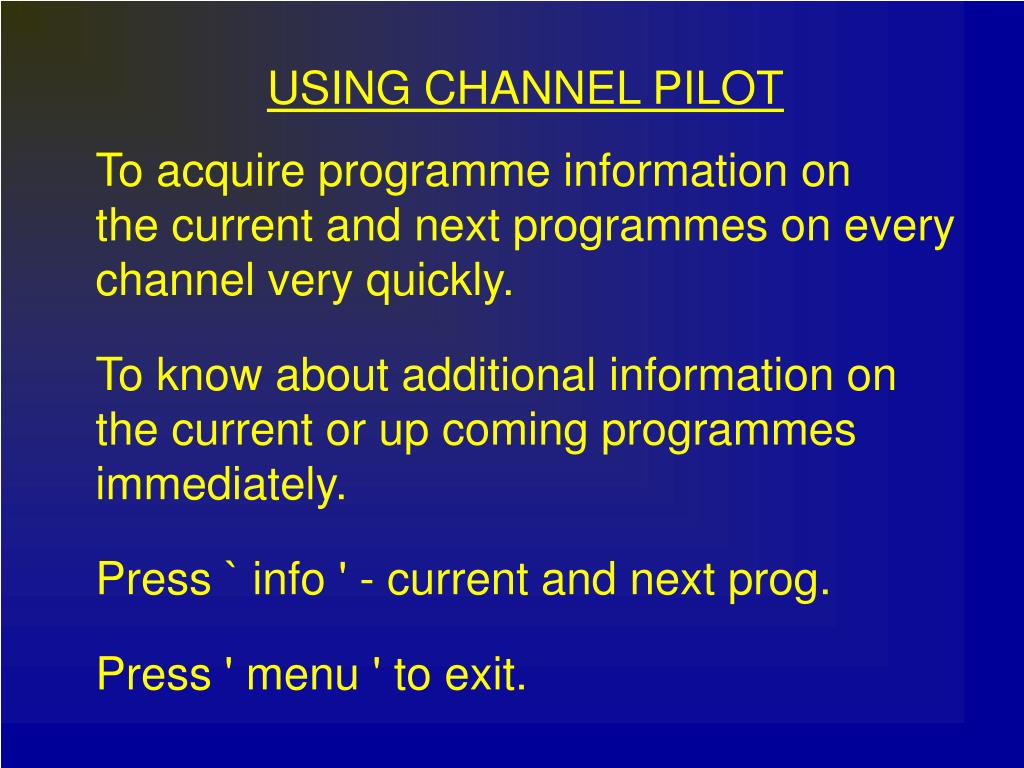 USING CHANNEL PILOT

To acquire programme information on the current and next programmes on every channel very quickly.

To know about additional information on the current or up coming programmes immediately.

Press ` info ' - current and next prog.

Press ' menu ' to exit.